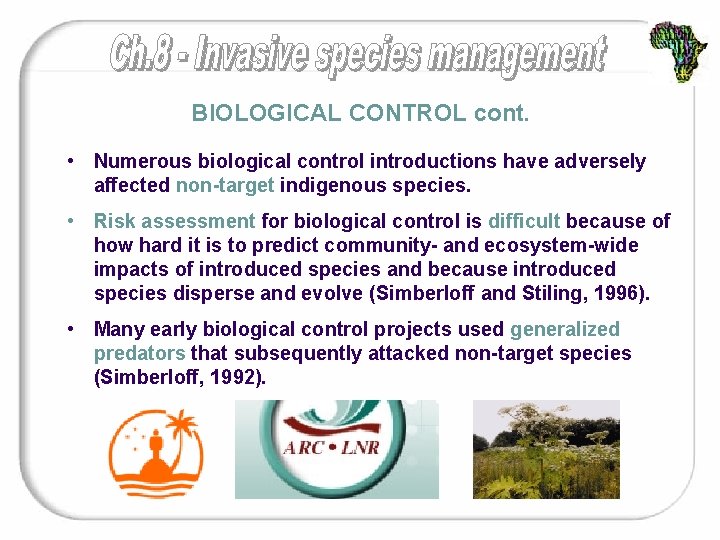 Ch.8 - Invasive species management

BIOLOGICAL CONTROL cont.

• Numerous biological control introductions have adversely affected non-target indigenous species.

• Risk assessment for biological control is difficult because of how hard it is to predict community- and ecosystem-wide impacts of introduced species and because introduced species disperse and evolve (Simberloff and Stiling, 1996).

• Many early biological control projects used generalized predators that subsequently attacked non-target species (Simberloff, 1992).

ARC • LNR